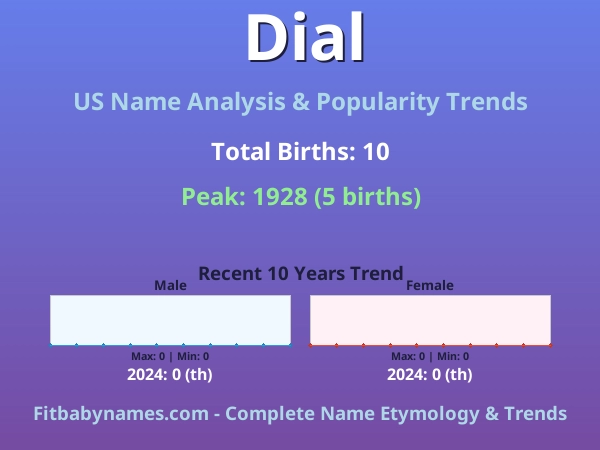 Dial

US Name Analysis & Popularity Trends

Total Births: 10

Peak: 1928 (5 births)

Recent 10 Years Trend

Male

Max: 0 | Min: 0

2024: 0 (th)

Female

Max: 0 | Min: 0

2024: 0 (th)

Fitbabynames.com - Complete Name Etymology & Trends